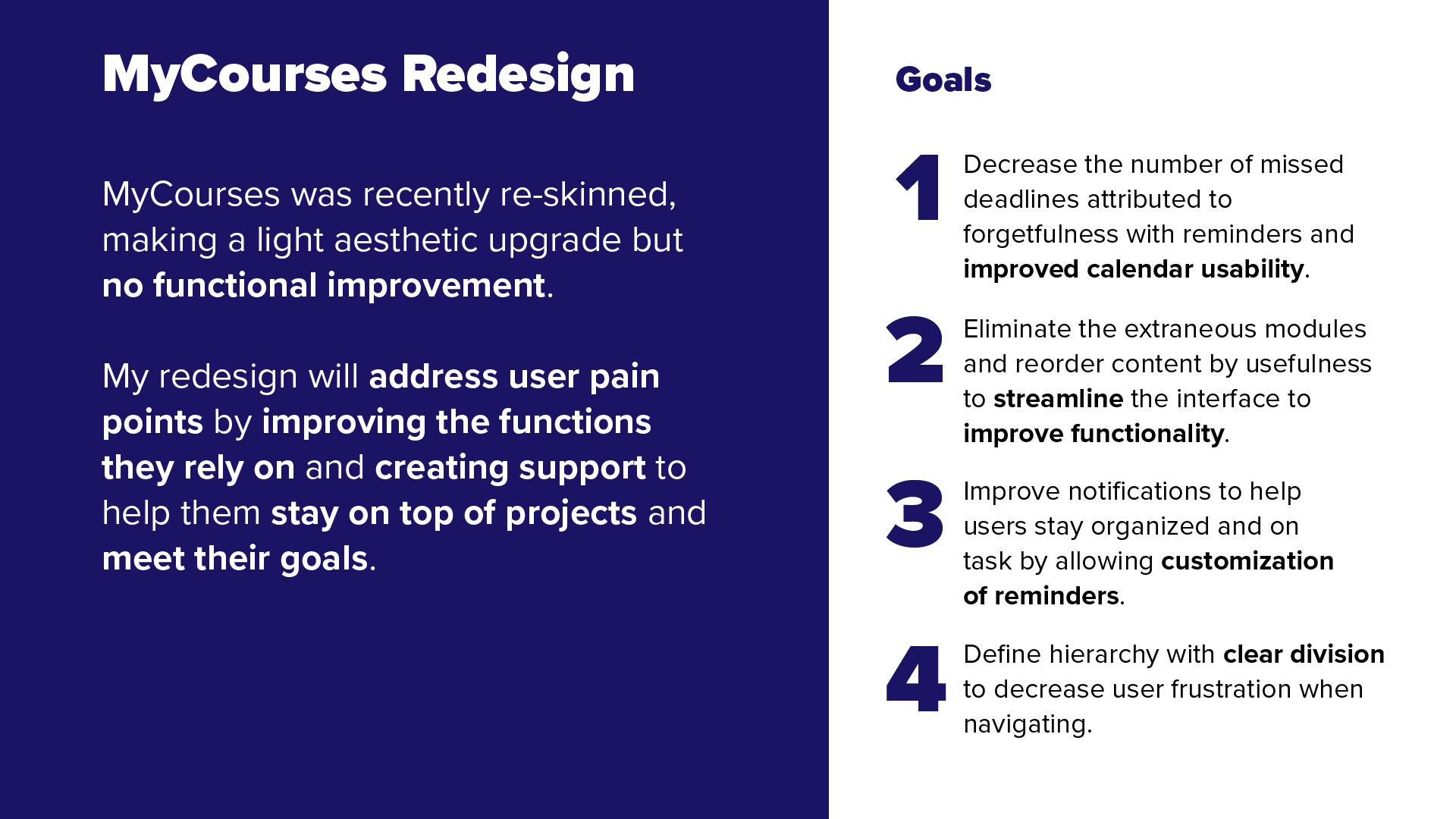 MyCourses Redesign

MyCourses was recently re-skinned, making a light aesthetic upgrade but no functional improvement.

My redesign will address user pain points by improving the functions they rely on and creating support to help them stay on top of projects and meet their goals.

Goals

1 Decrease the number of missed deadlines attributed to forgetfulness with reminders and improved calendar usability.

2 Eliminate the extraneous modules and reorder content by usefulness to streamline the interface to improve functionality.

3 Improve notifications to help users stay organized and on task by allowing customization of reminders.

4 Define hierarchy with clear division to decrease user frustration when navigating.